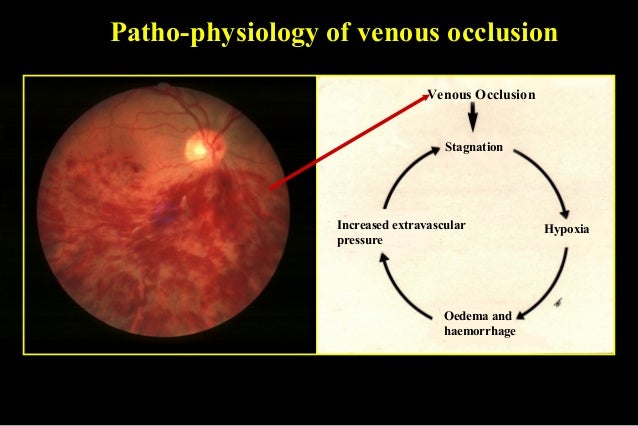 Patho-physiology of venous occlusion

Venous Occlusion

Stagnation

Hypoxia

Oedema and haemorrhage

Increased extravascular pressure